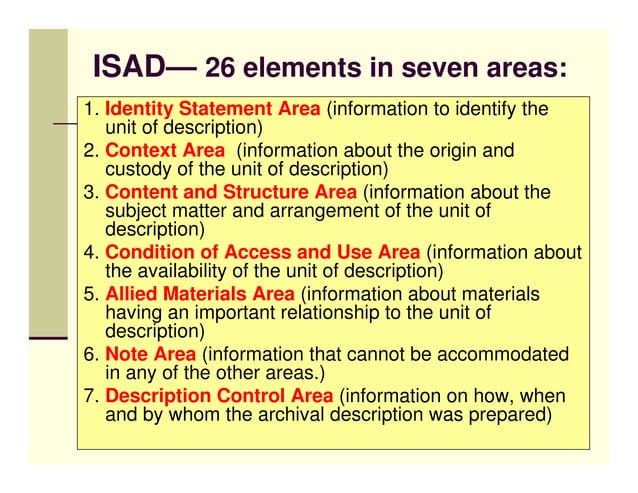 ISAD— 26 elements in seven areas:

1. Identity Statement Area (information to identify the unit of description)
2. Context Area (information about the origin and custody of the unit of description)
3. Content and Structure Area (information about the subject matter and arrangement of the unit of description)
4. Condition of Access and Use Area (information about the availability of the unit of description)
5. Allied Materials Area (information about materials having an important relationship to the unit of description)
6. Note Area (information that cannot be accommodated in any of the other areas.)
7. Description Control Area (information on how, when and by whom the archival description was prepared)